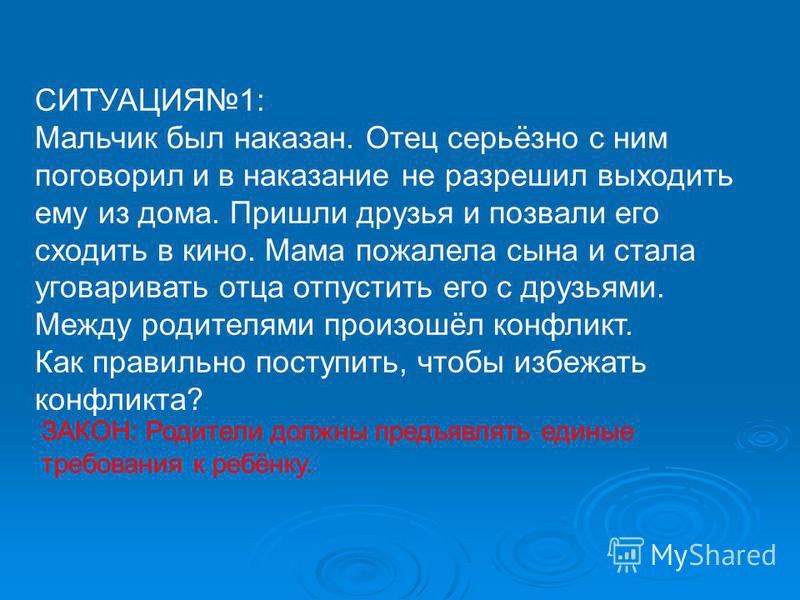 СИТУАЦИЯ№1:
Мальчик был наказан. Отец серьёзно с ним поговорил и в наказание не разрешил выходить ему из дома. Пришли друзья и позвали его сходить в кино. Мама пожалела сына и стала уговаривать отца отпустить его с друзьями. Между родителями произошёл конфликт.
Как правильно поступить, чтобы избежать конфликта?

ЗАКОН: Родители должны предъявлять единые требования к ребёнку.

MyShared